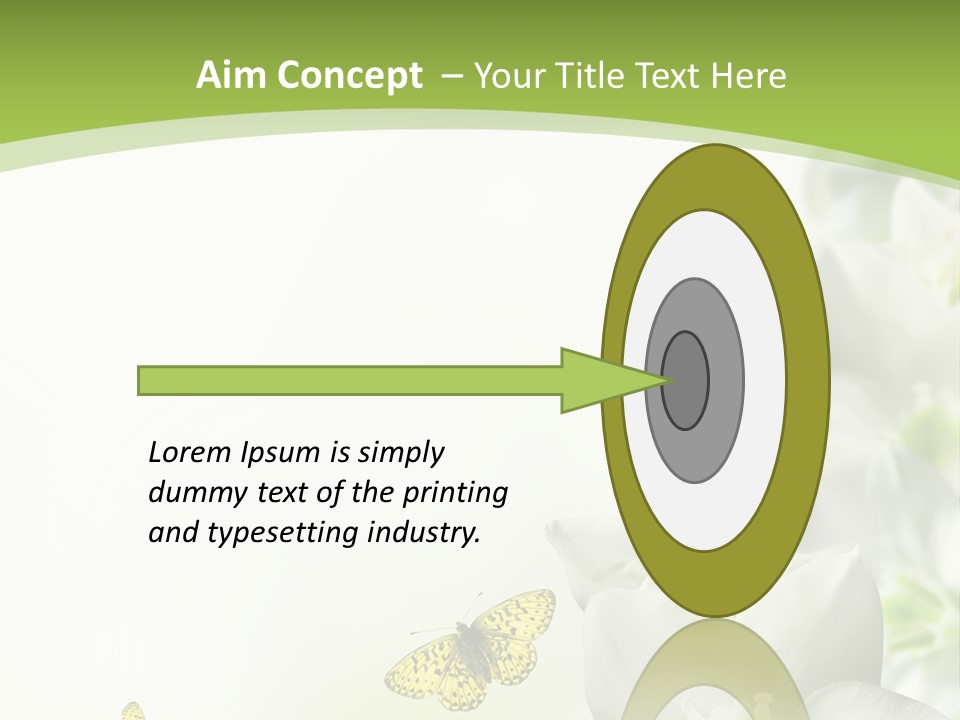 Aim Concept – Your Title Text Here

Lorem Ipsum is simply dummy text of the printing and typesetting industry.